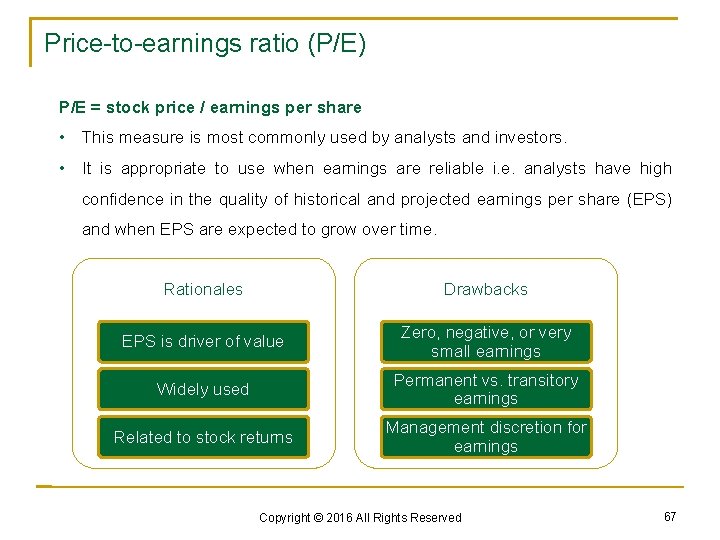 Price-to-earnings ratio (P/E)

P/E = stock price / earnings per share

• This measure is most commonly used by analysts and investors.

• It is appropriate to use when earnings are reliable i.e. analysts have high confidence in the quality of historical and projected earnings per share (EPS) and when EPS are expected to grow over time.

Rationales

EPS is driver of value

Widely used

Related to stock returns

Drawbacks

Zero, negative, or very small earnings

Permanent vs. transitory earnings

Management discretion for earnings

Copyright © 2016 All Rights Reserved

67